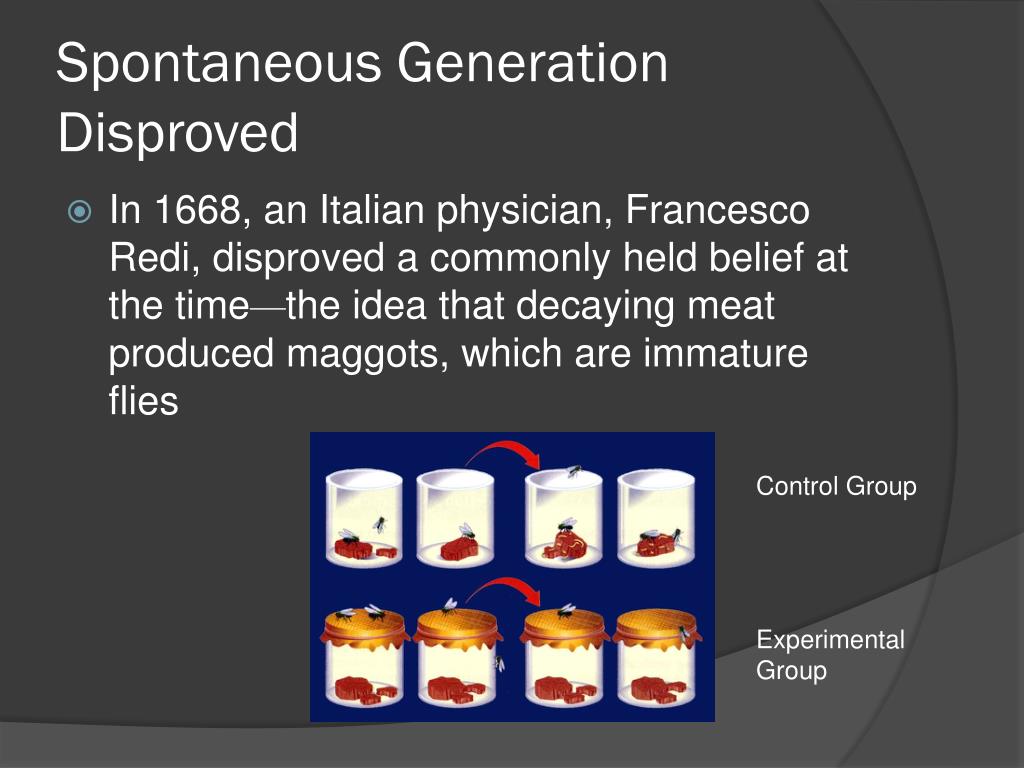 Spontaneous Generation Disproved

In 1668, an Italian physician, Francesco Redi, disproved a commonly held belief at the time—the idea that decaying meat produced maggots, which are immature flies

Control Group

Experimental Group